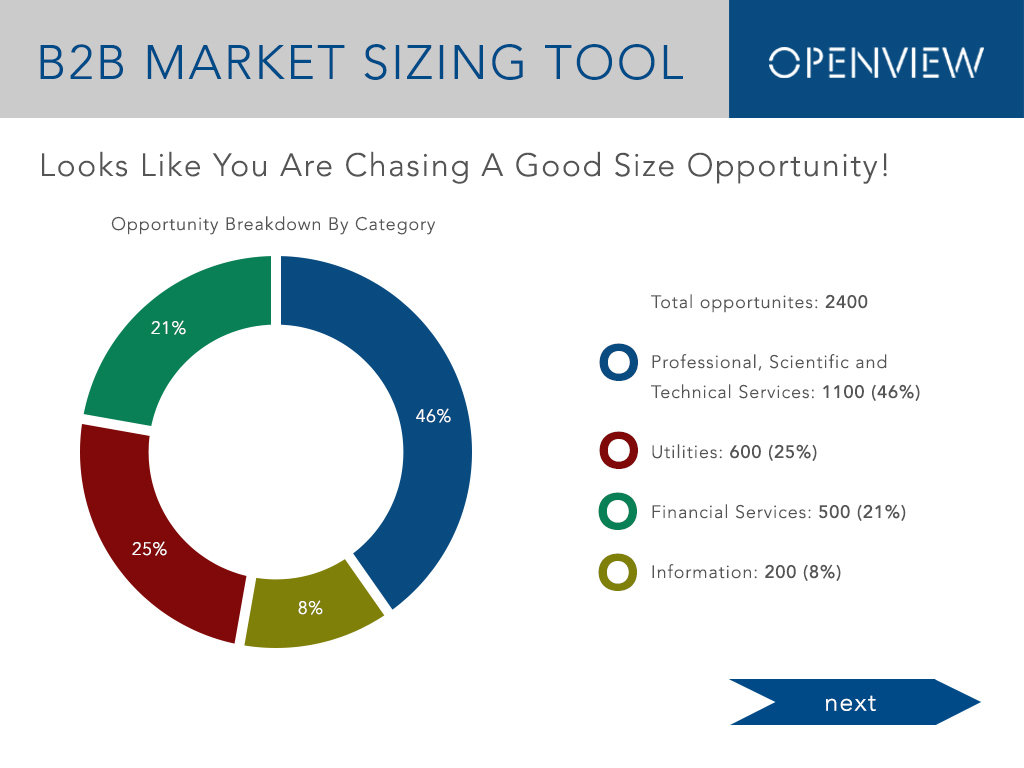 B2B MARKET SIZING TOOL

OPENVIEW

Looks Like You Are Chasing A Good Size Opportunity!

Opportunity Breakdown By Category

21%

46%

25%

8%

Total opportunites: 2400

Professional, Scientific and Technical Services: 1100 (46%)

Utilities: 600 (25%)

Financial Services: 500 (21%)

Information: 200 (8%)

next